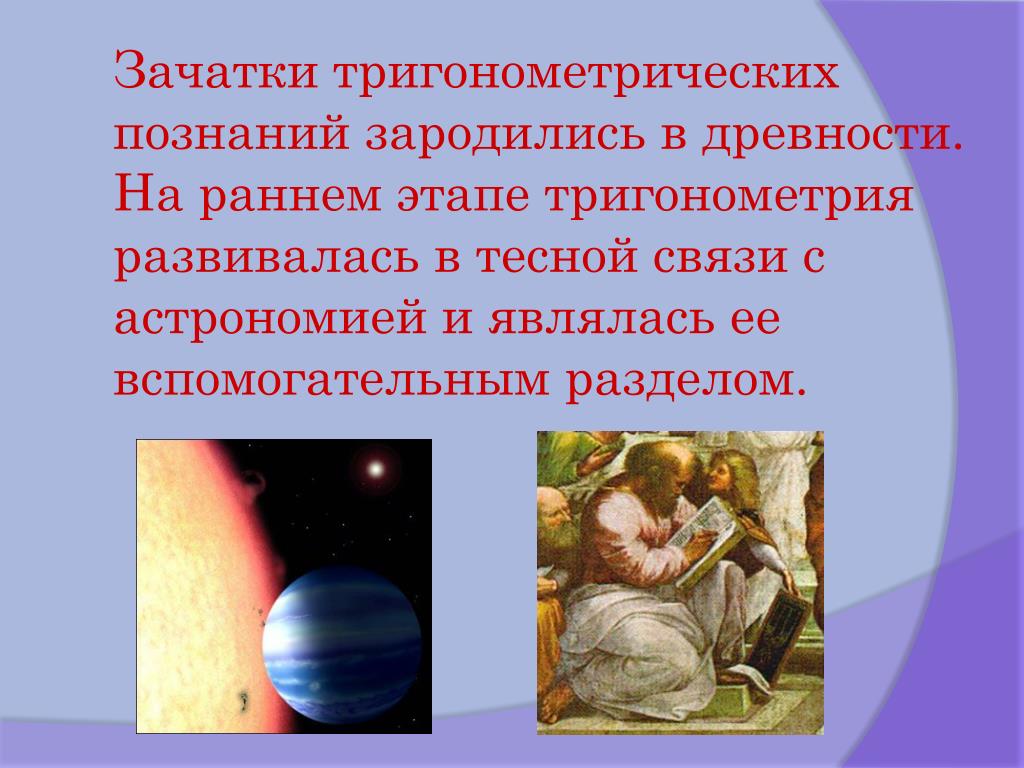 Зачатки тригонометрических познаний зародились в древности. На раннем этапе тригонометрия развивалась в тесной связи с астрономией и являлась ее вспомогательным разделом.